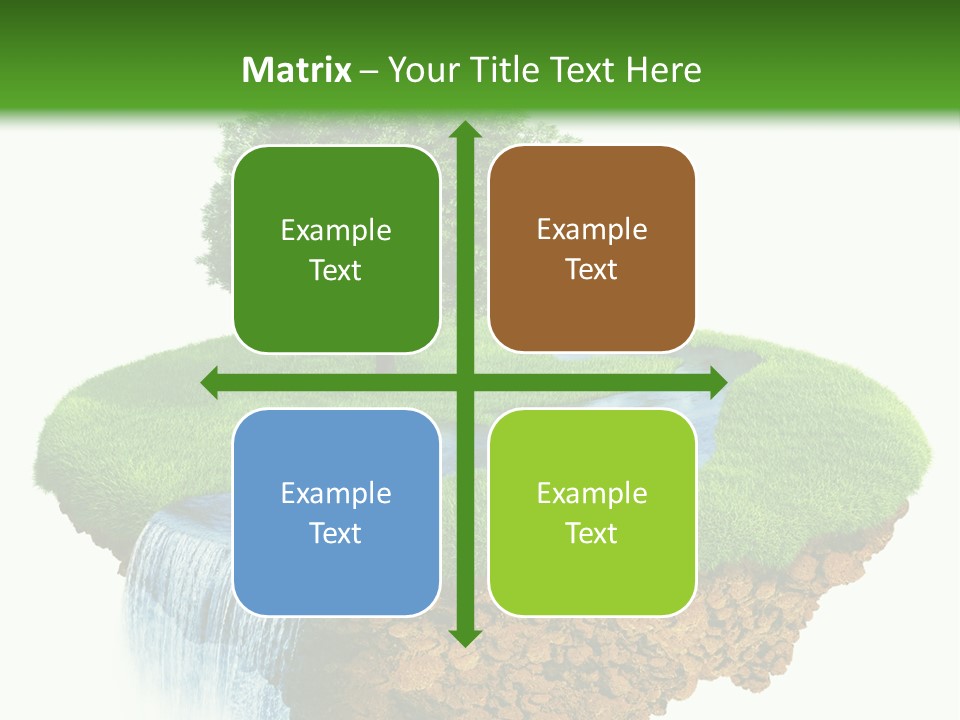 Matrix – Your Title Text Here

Example Text

Example Text

Example Text

Example Text